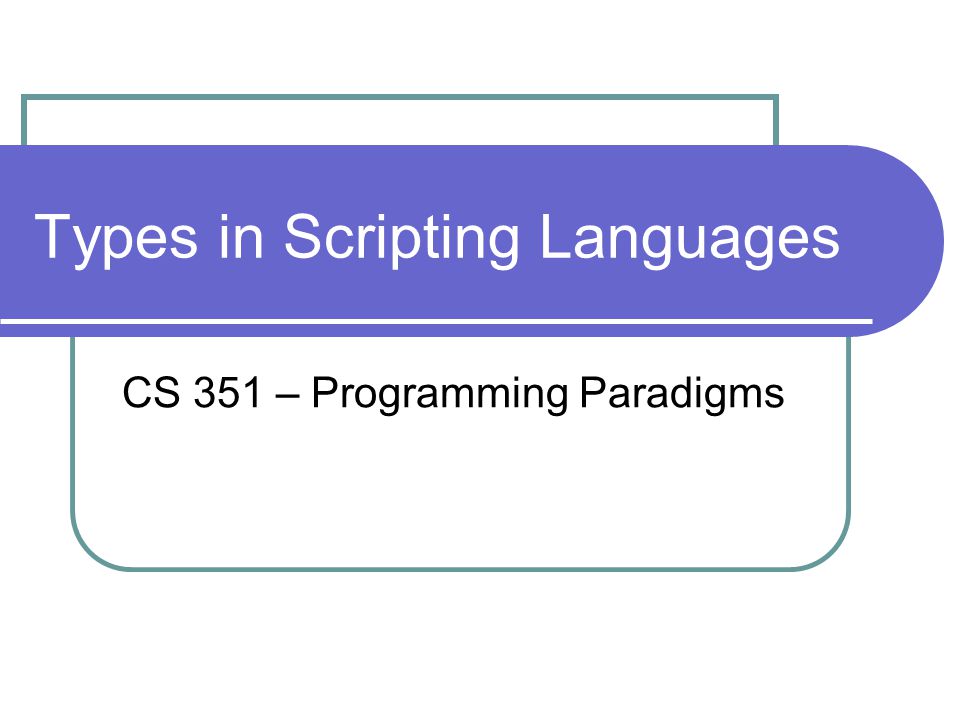 Types in Scripting Languages

CS 351 – Programming Paradigms